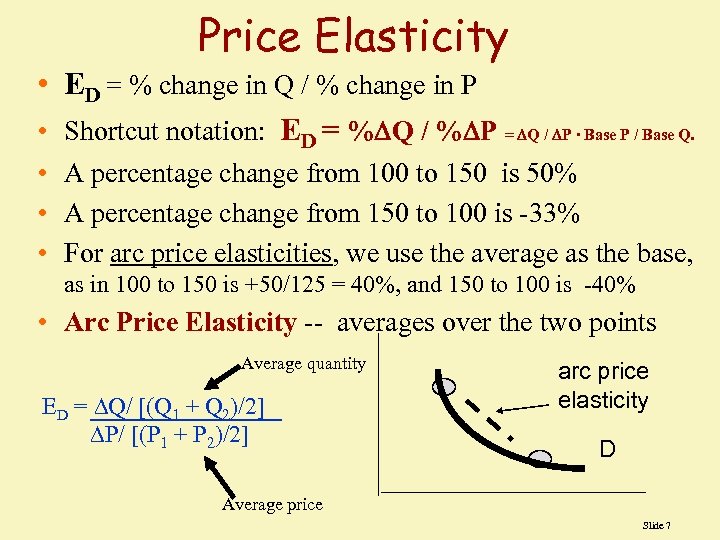 Price Elasticity

• $E_D$ = % change in Q / % change in P
• Shortcut notation: $E_D = \%\Delta Q / \%\Delta P$ $= \Delta Q / \Delta P \cdot$ Base P / Base Q.
• A percentage change from 100 to 150 is 50%
• A percentage change from 150 to 100 is -33%
• For arc price elasticities, we use the average as the base, as in 100 to 150 is +50/125 = 40%, and 150 to 100 is -40%
• Arc Price Elasticity -- averages over the two points

Average quantity

$E_D = \frac{\Delta Q / [(Q_1 + Q_2)/2]}{\Delta P / [(P_1 + P_2)/2]}$

Average price

arc price elasticity

D

Slide 7